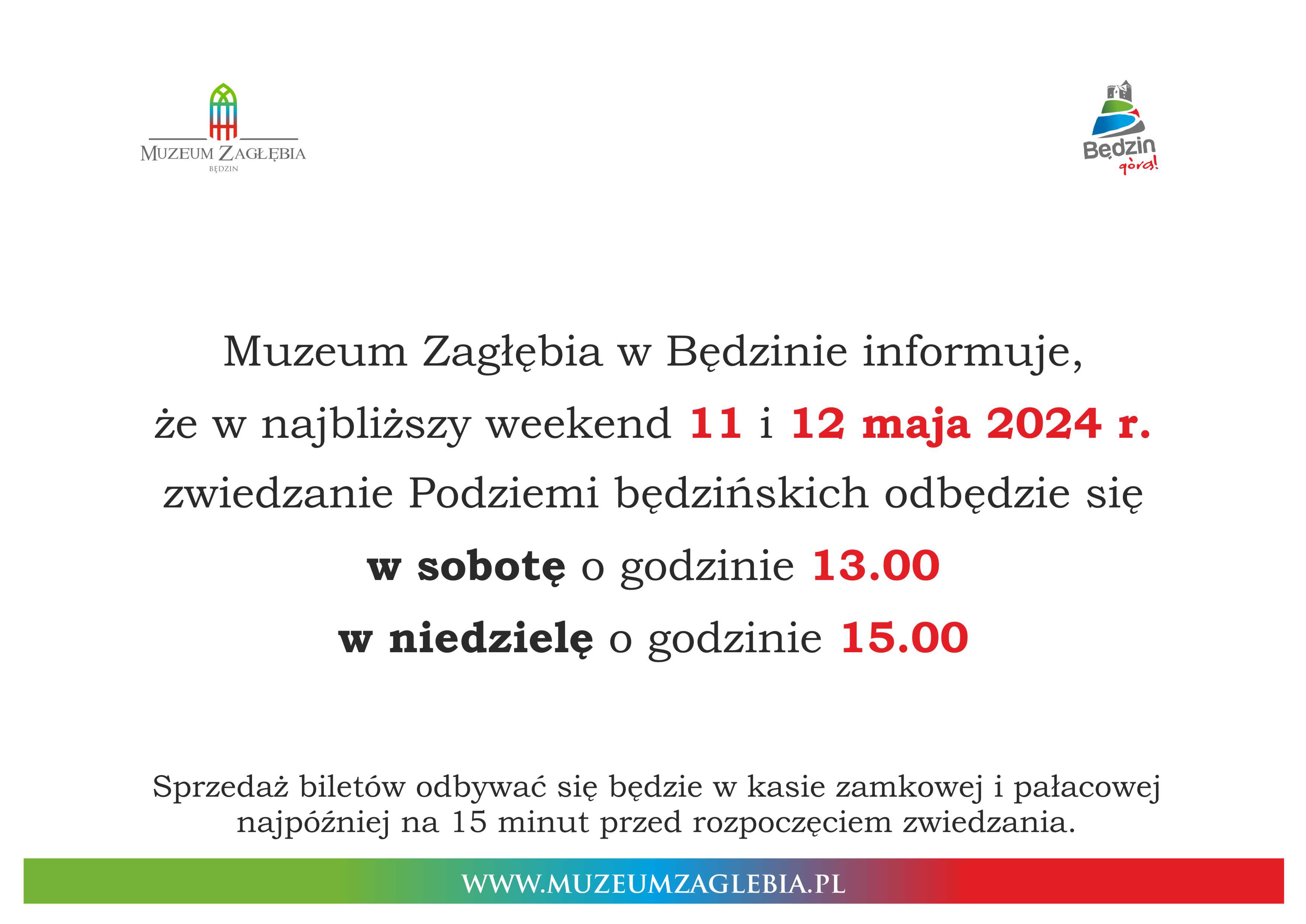 MUZEUM ZAGŁĘBIA
BĘDZIN

Będzin
górą!

Muzeum Zagłębia w Będzinie informuje, że w najbliższy weekend 11 i 12 maja 2024 r. zwiedzanie Podziemi będzińskich odbędzie się
w sobotę o godzinie 13.00
w niedzielę o godzinie 15.00

Sprzedaż biletów odbywać się będzie w kasie zamkowej i pałacowej najpóźniej na 15 minut przed rozpoczęciem zwiedzania.

WWW.MUZEUMZAGLEBIA.PL